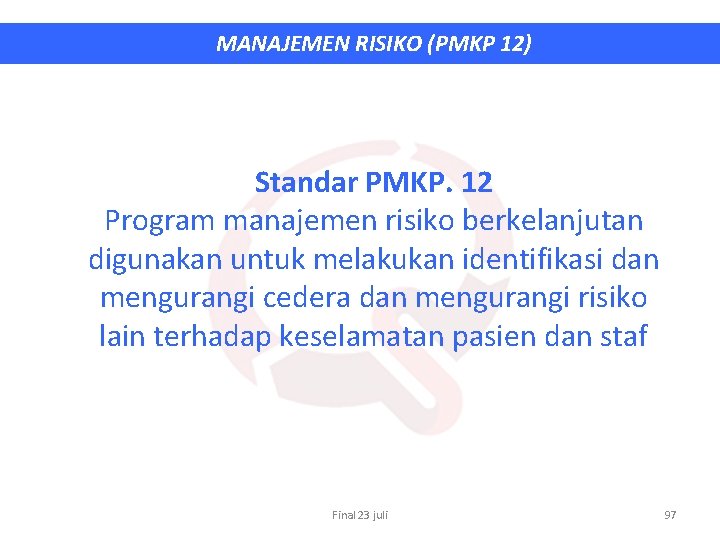 MANAJEMEN RISIKO (PMKP 12)

Standar PMKP. 12
Program manajemen risiko berkelanjutan digunakan untuk melakukan identifikasi dan mengurangi cedera dan mengurangi risiko lain terhadap keselamatan pasien dan staf

Final 23 juli

97